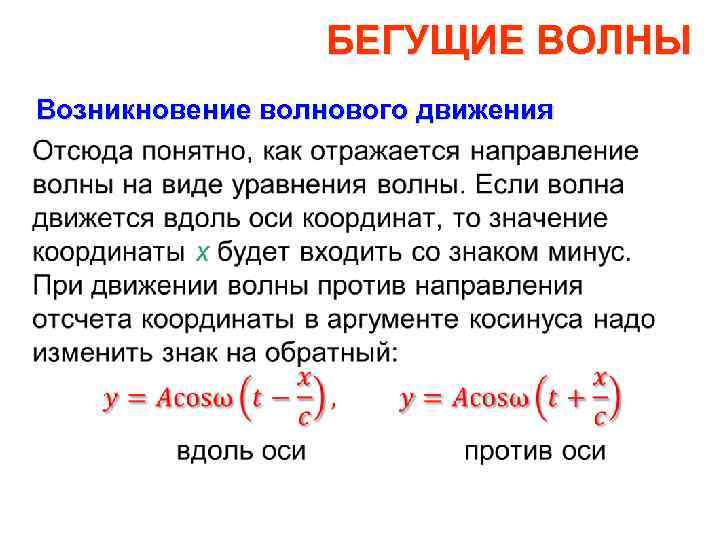 БЕГУЩИЕ ВОЛНЫ

Возникновение волнового движения

Отсюда понятно, как отражается направление волны на виде уравнения волны. Если волна движется вдоль оси координат, то значение координаты $x$ будет входить со знаком минус. При движении волны против направления отсчета координаты в аргументе косинуса надо изменить знак на обратный:

$y = A\cos\omega\left(t - \frac{x}{c}\right)$, $y = A\cos\omega\left(t + \frac{x}{c}\right)$

вдоль оси против оси